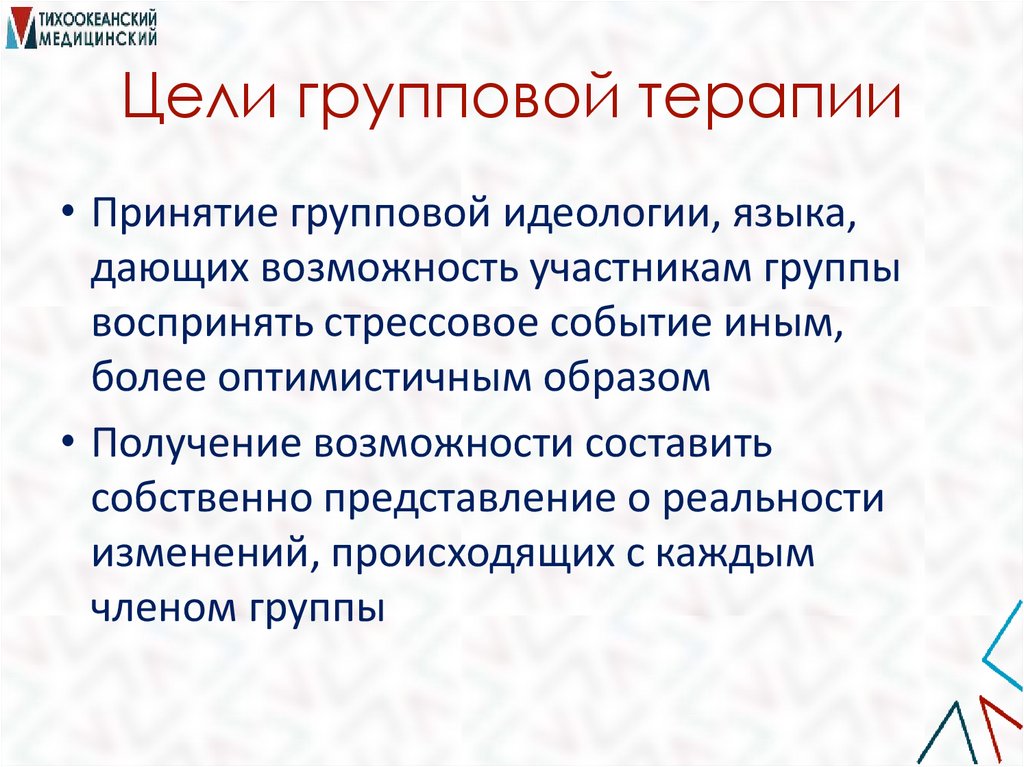 ТИХООКЕАНСКИЙ МЕДИЦИНСКИЙ

Цели групповой терапии

• Принятие групповой идеологии, языка, дающих возможность участникам группы воспринять стрессовое событие иным, более оптимистичным образом

• Получение возможности составить собственно представление о реальности изменений, происходящих с каждым членом группы